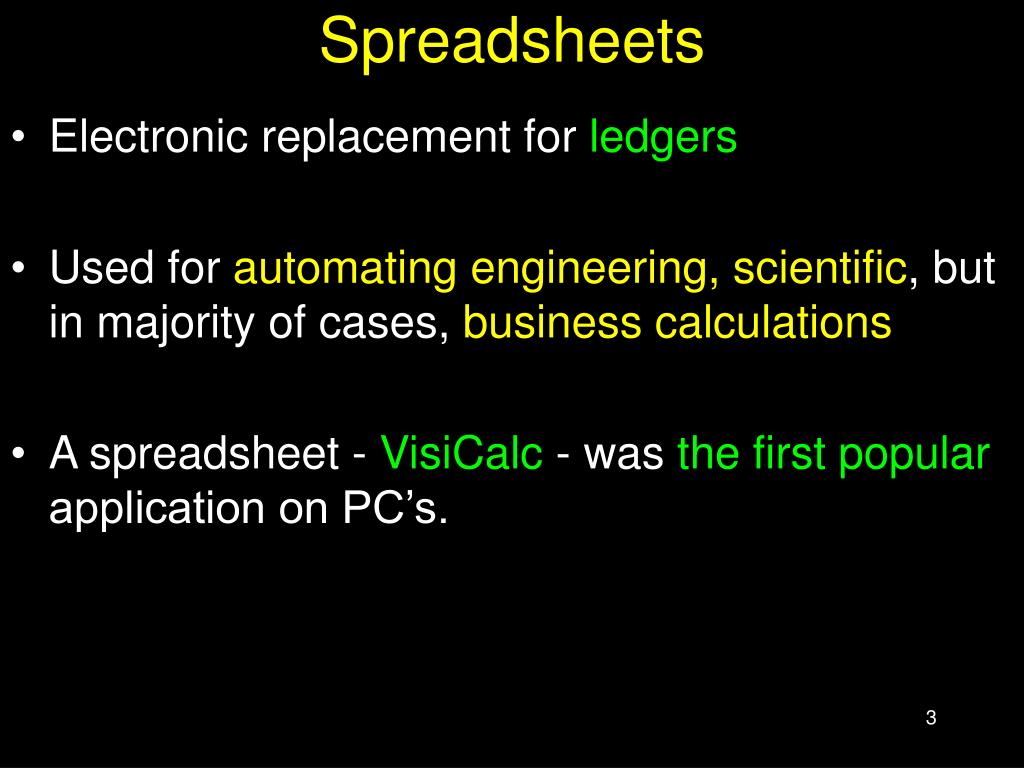 Spreadsheets

• Electronic replacement for ledgers

• Used for automating engineering, scientific, but in majority of cases, business calculations

• A spreadsheet - VisiCalc - was the first popular application on PC’s.

3